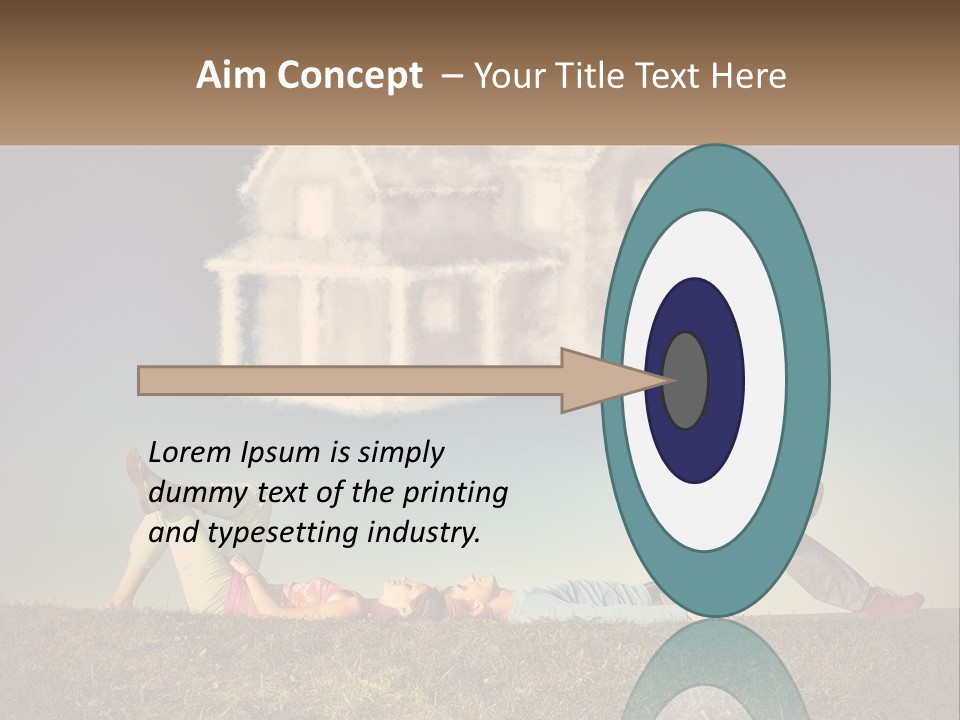 Aim Concept – Your Title Text Here

Lorem Ipsum is simply dummy text of the printing and typesetting industry.